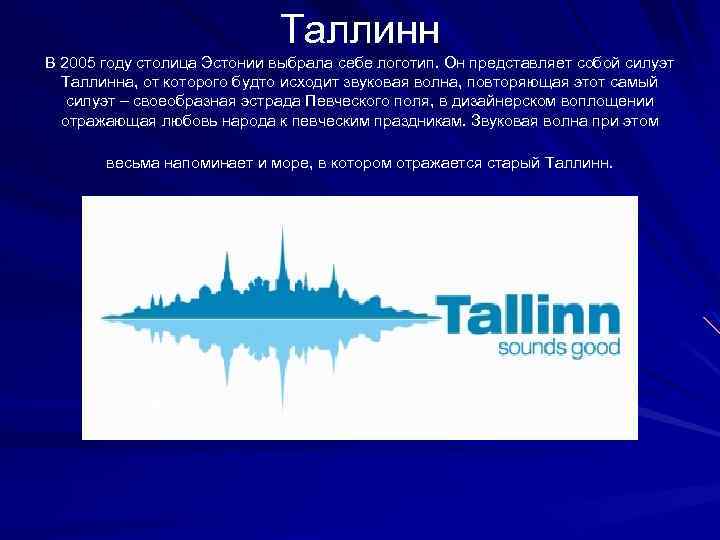 Таллинн

В 2005 году столица Эстонии выбрала себе логотип. Он представляет собой силуэт Таллинна, от которого будто исходит звуковая волна, повторяющая этот самый силуэт – своеобразная эстрада Певческого поля, в дизайнерском воплощении отражающая любовь народа к певческим праздникам. Звуковая волна при этом

весьма напоминает и море, в котором отражается старый Таллинн.

Tallinn
sounds good